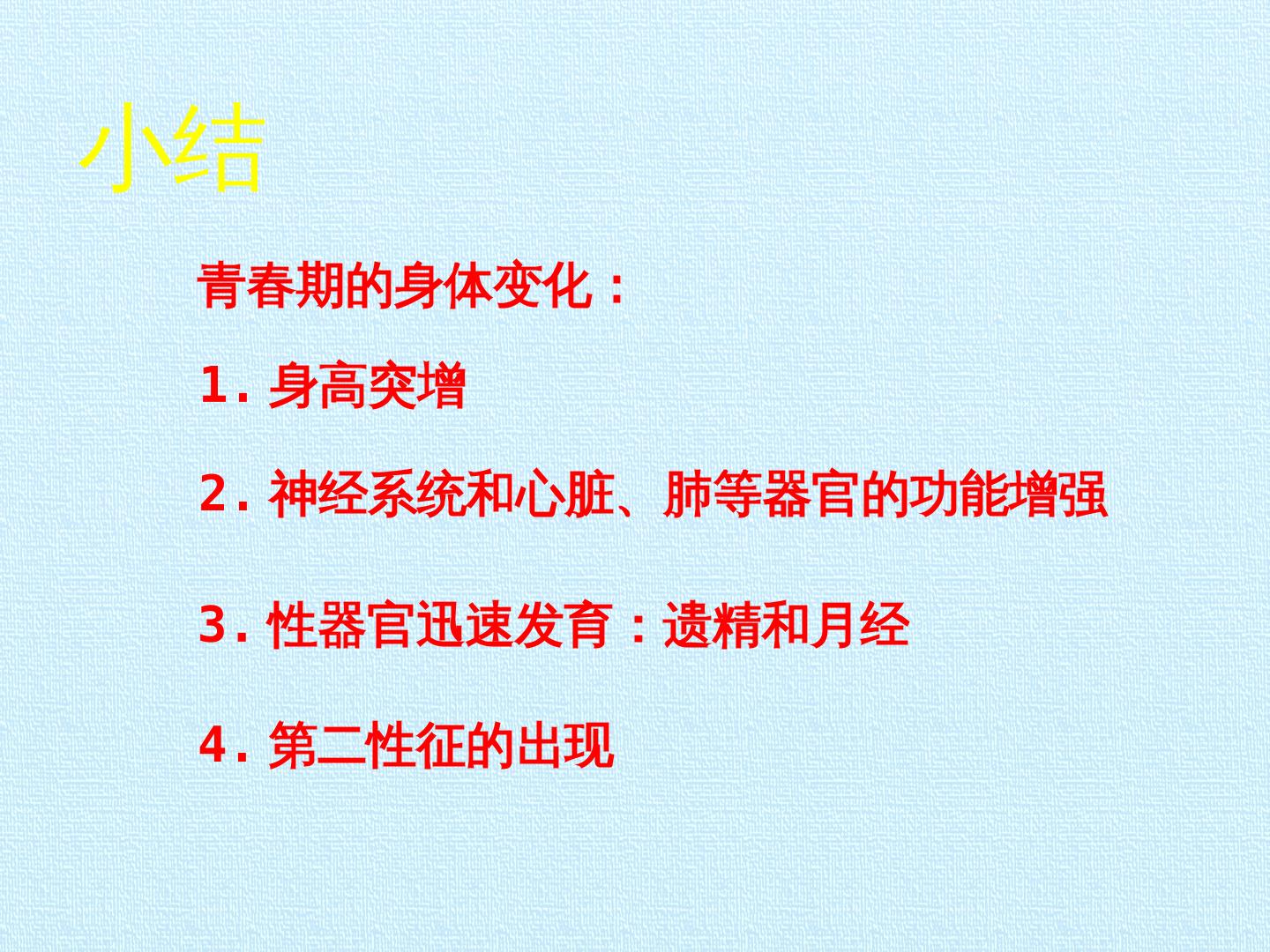 小结

青春期的身体变化：

1. 身高突增

2. 神经系统和心脏、肺等器官的功能增强

3. 性器官迅速发育：遗精和月经

4. 第二性征的出现